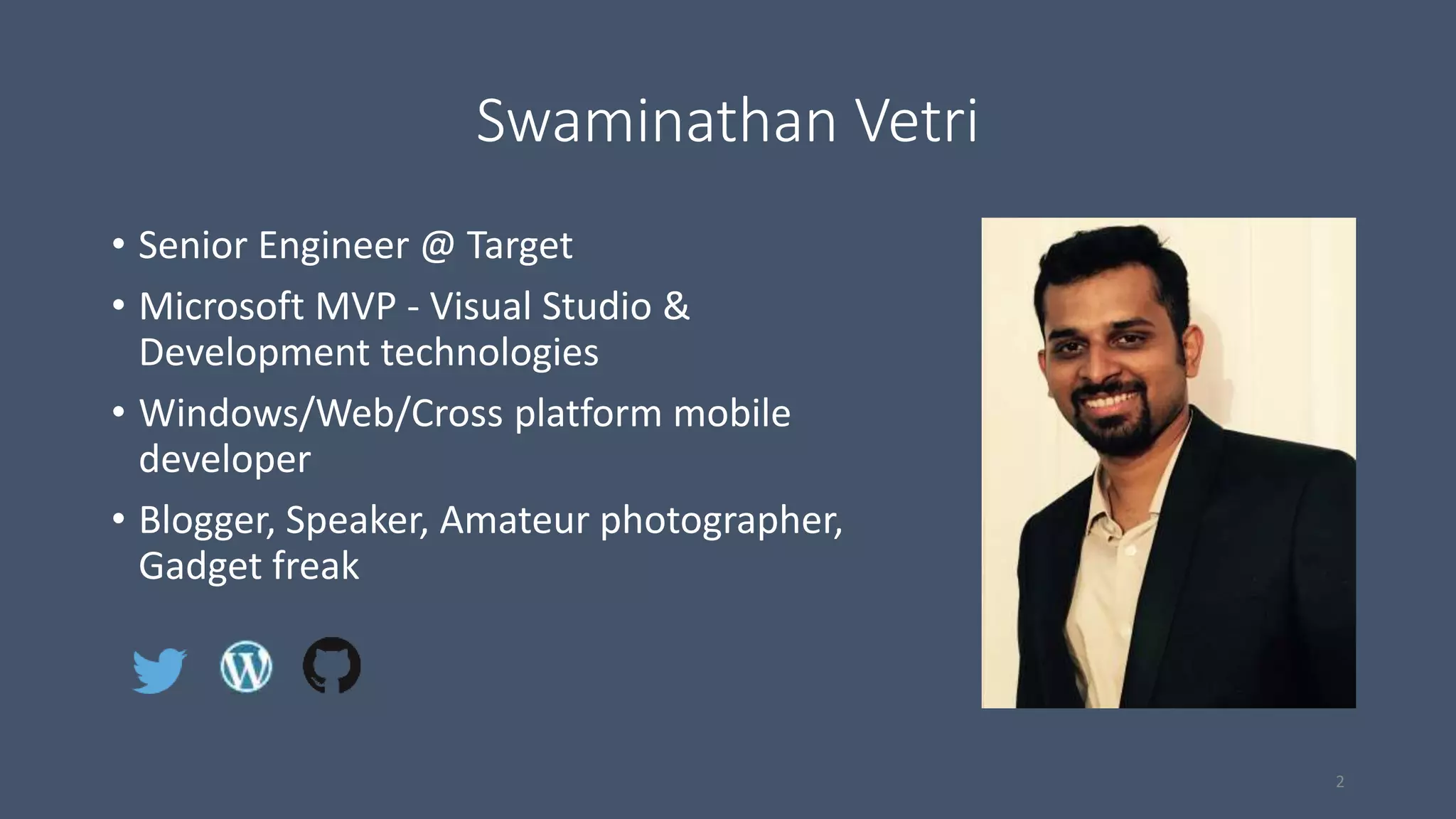 Swaminathan Vetri

• Senior Engineer @ Target
• Microsoft MVP - Visual Studio & Development technologies
• Windows/Web/Cross platform mobile developer
• Blogger, Speaker, Amateur photographer, Gadget freak

2